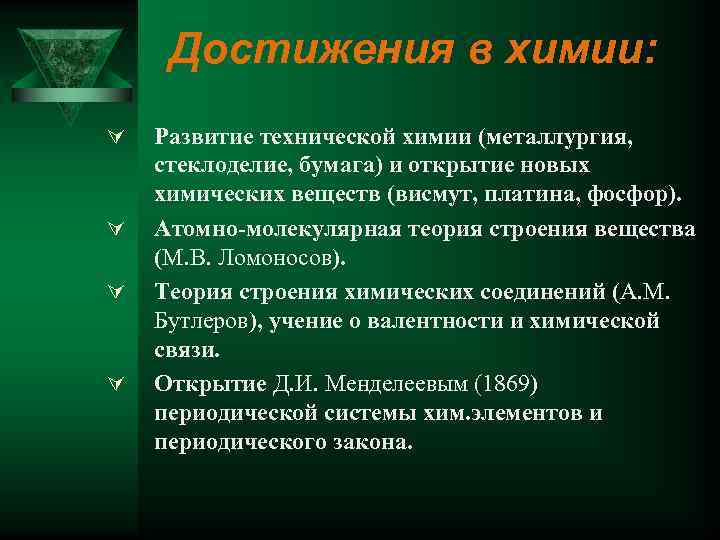 Достижения в химии:

Развитие технической химии (металлургия, стеклоделие, бумага) и открытие новых химических веществ (висмут, платина, фосфор).

Атомно-молекулярная теория строения вещества (М.В. Ломоносов).

Теория строения химических соединений (А.М. Бутлеров), учение о валентности и химической связи.

Открытие Д.И. Менделеевым (1869) периодической системы хим.элементов и периодического закона.